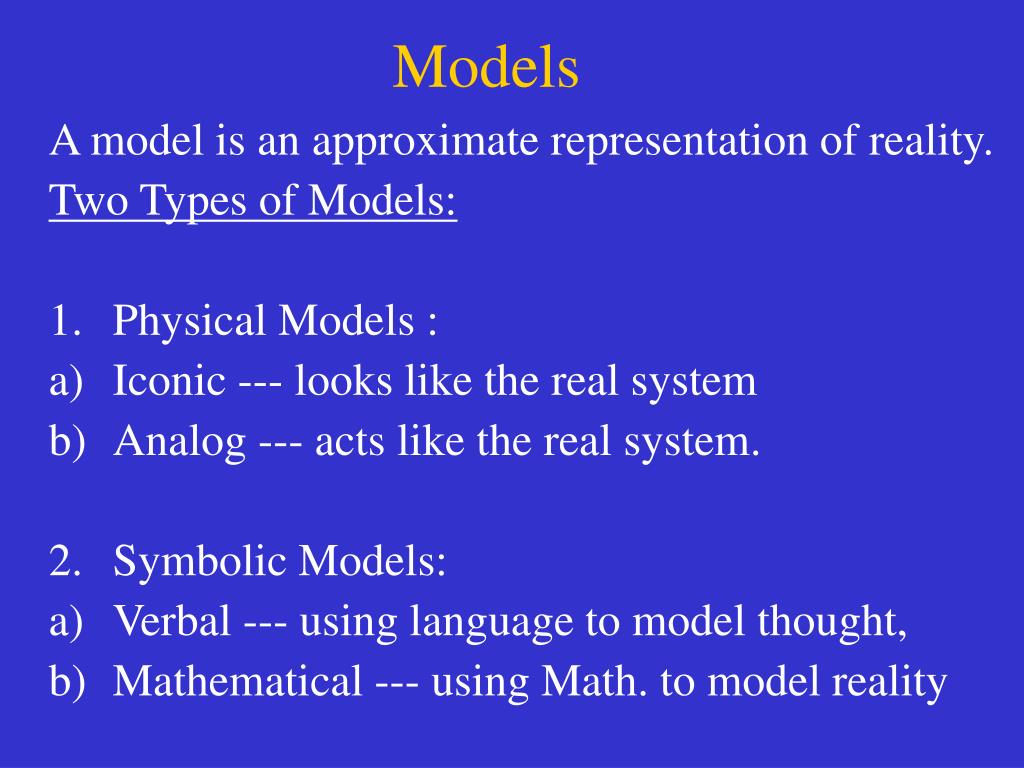 Models

A model is an approximate representation of reality.
Two Types of Models:

1. Physical Models :
a) Iconic --- looks like the real system
b) Analog --- acts like the real system.

2. Symbolic Models:
a) Verbal --- using language to model thought,
b) Mathematical --- using Math. to model reality